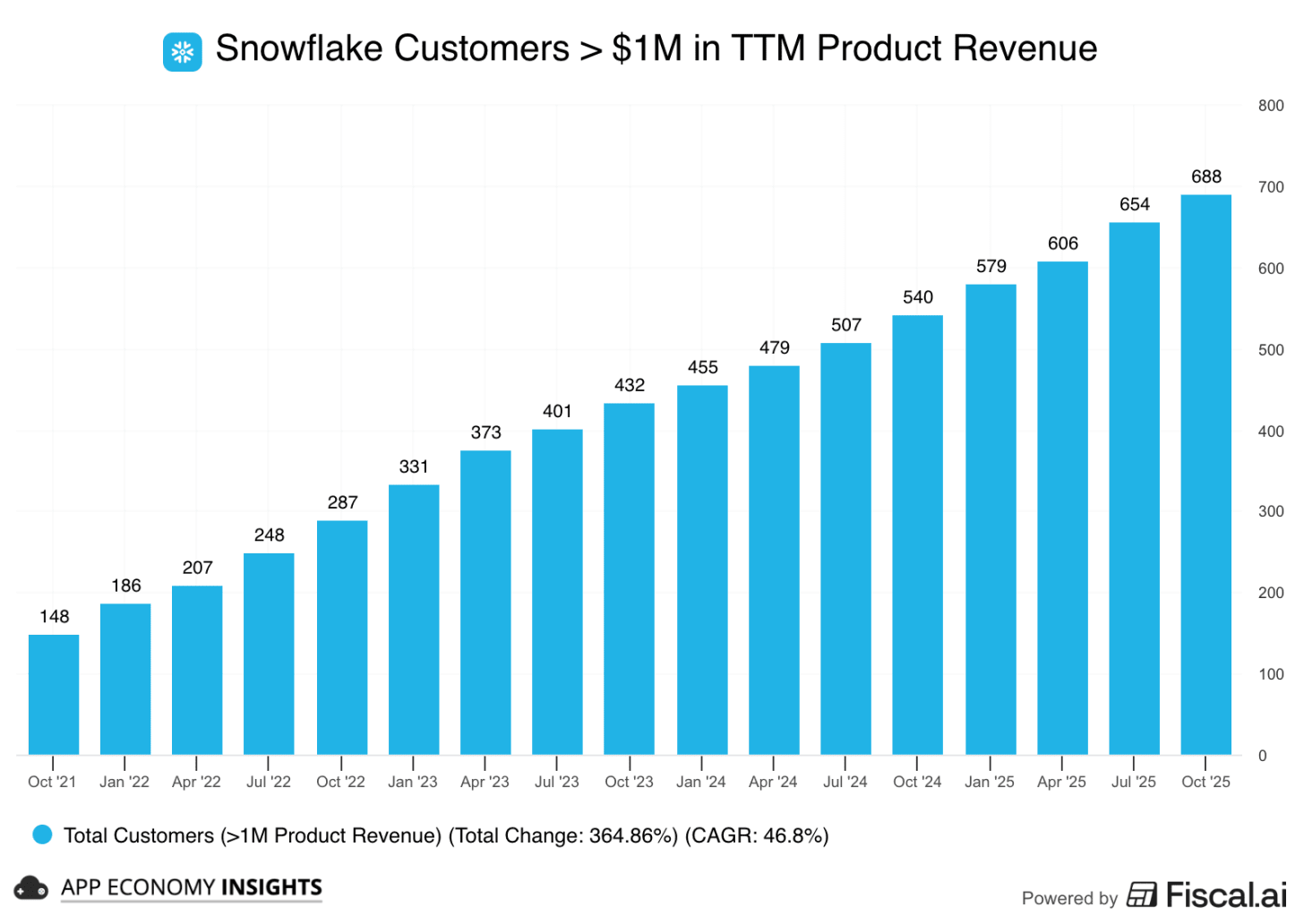 Snowflake Customers > $1M in TTM Product Revenue

800
700
600
500
400
300
200
100
0

148
186
207
248
287
331
373
401
432
455
479
507
540
579
606
654
688

Oct '21
Jan '22
Apr '22
Jul '22
Oct '22
Jan '23
Apr '23
Jul '23
Oct '23
Jan '24
Apr '24
Jul '24
Oct '24
Jan '25
Apr '25
Jul '25
Oct '25

Total Customers (>1M Product Revenue) (Total Change: 364.86%) (CAGR: 46.8%)

APP ECONOMY INSIGHTS

Powered by Fiscal.ai